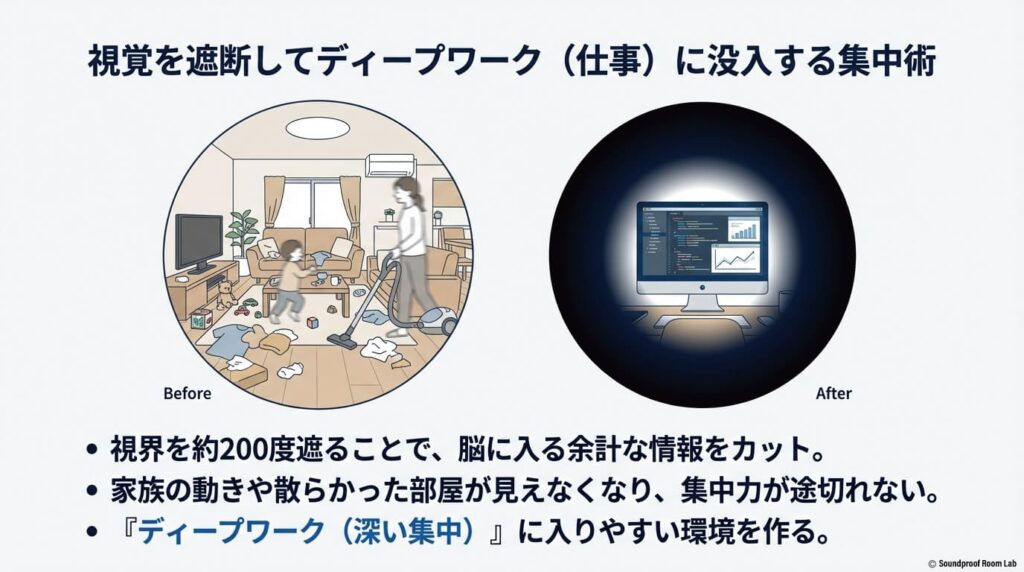 視覚を遮断してディープワーク（仕事）に没入する集中術

Before

After

• 視界を約200度遮ることで、脳に入る余計な情報をカット。
• 家族の動きや散らかった部屋が見えなくなり、集中力が途切れない。
• 『ディープワーク（深い集中）』に入りやすい環境を作る。

© Soundproof Room Lab